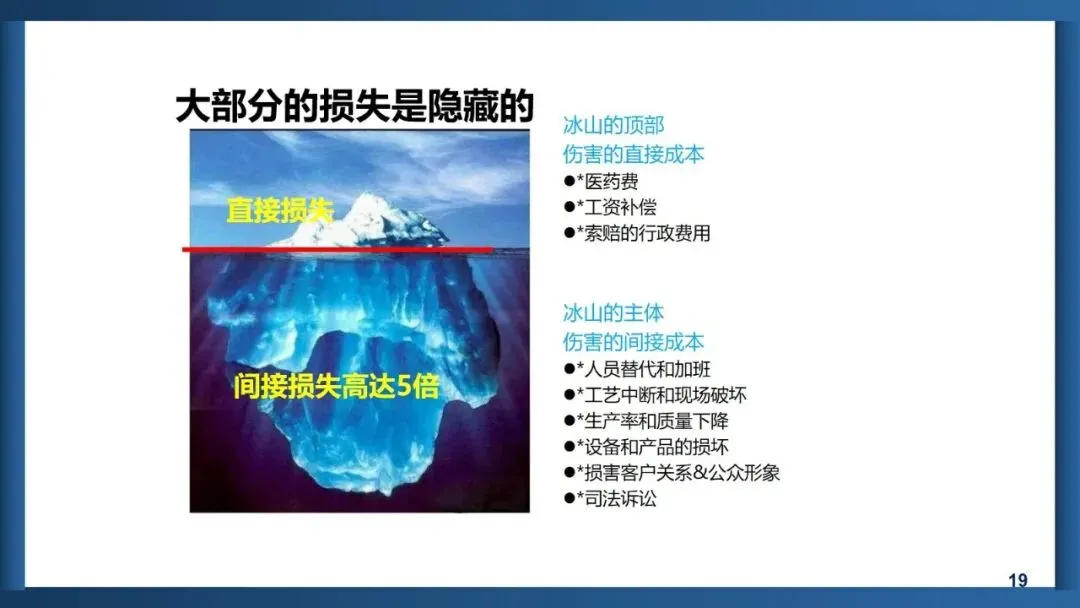 大部分的损失是隐藏的

直接损失

间接损失高达5倍

冰山的顶部
伤害的直接成本
●*医药费
●*工资补偿
●*索赔的行政费用

冰山的主体
伤害的间接成本
●*人员替代和加班
●*工艺中断和现场破坏
●*生产率和质量下降
●*设备和产品的损坏
●*损害客户关系&公众形象
●*司法诉讼

19